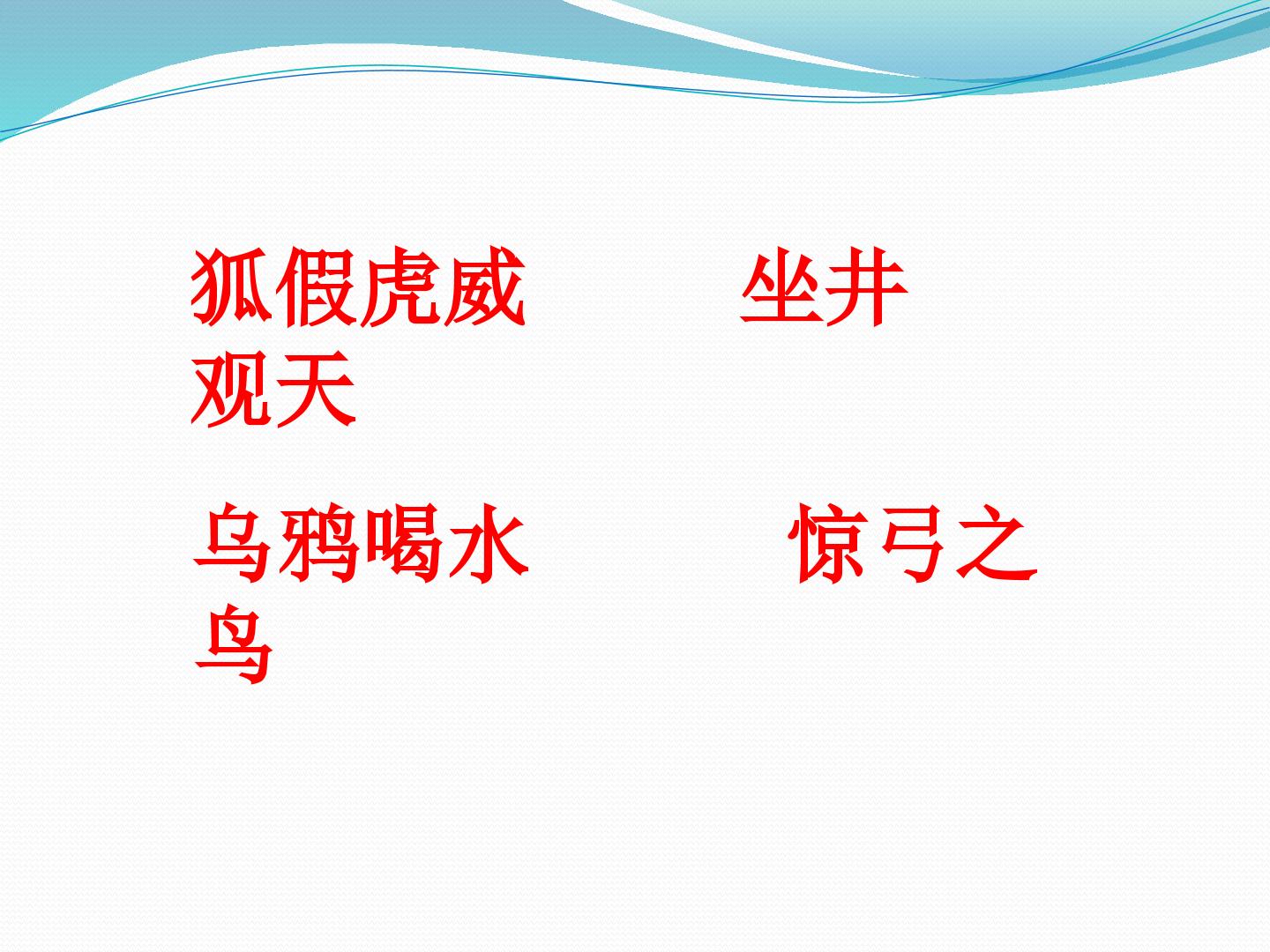 狐假虎威　　　坐井观天

乌鸦喝水　　　惊弓之鸟